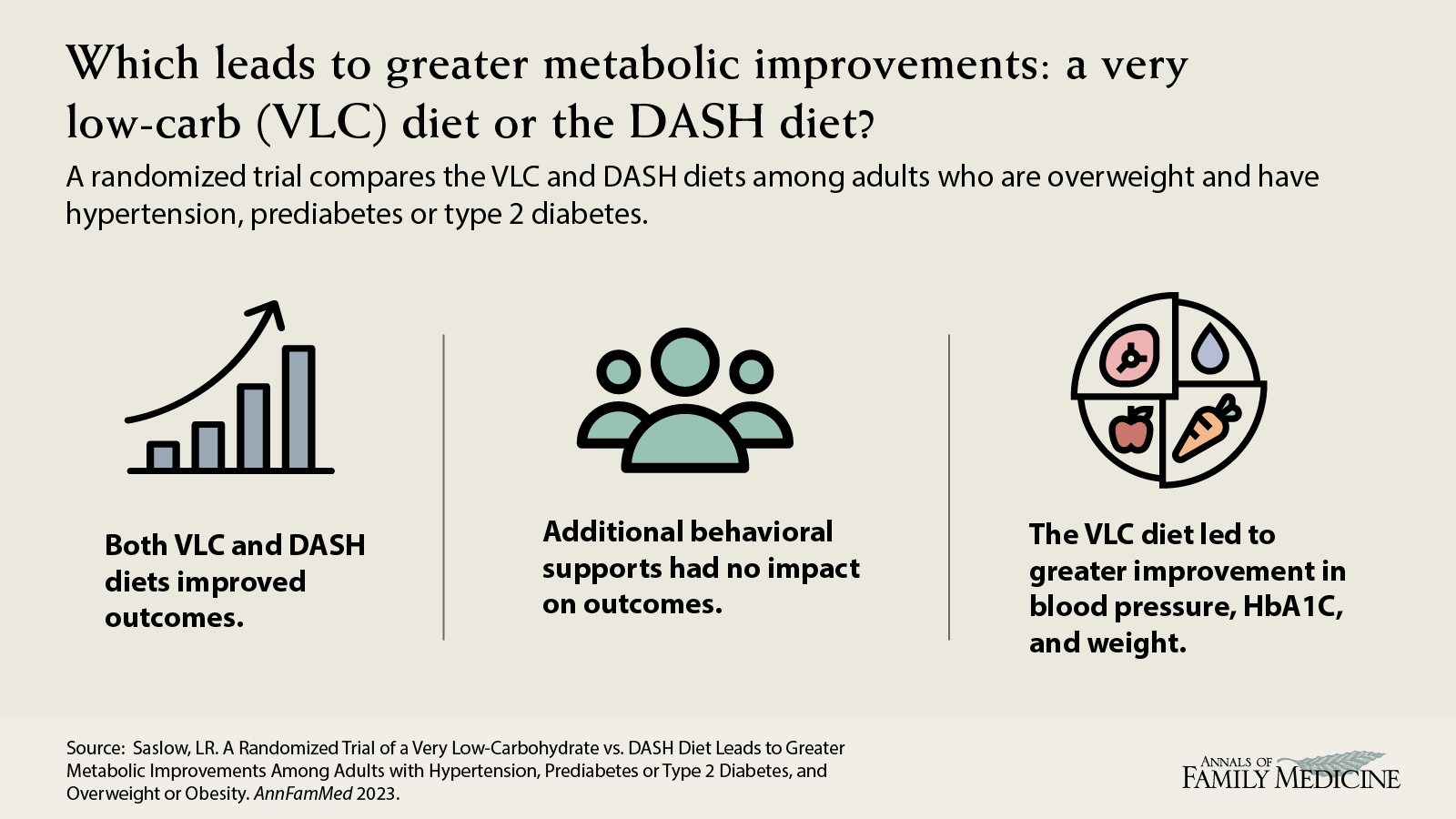 Which leads to greater metabolic improvements: a very low-carb (VLC) diet or the DASH diet?

A randomized trial compares the VLC and DASH diets among adults who are overweight and have hypertension, prediabetes or type 2 diabetes.

Both VLC and DASH diets improved outcomes.

Additional behavioral supports had no impact on outcomes.

The VLC diet led to greater improvement in blood pressure, HbA1C, and weight.

Source: Saslow, LR. A Randomized Trial of a Very Low-Carbohydrate vs. DASH Diet Leads to Greater Metabolic Improvements Among Adults with Hypertension, Prediabetes or Type 2 Diabetes, and Overweight or Obesity. AnnFamMed 2023.

ANNALS OF FAMILY MEDICINE